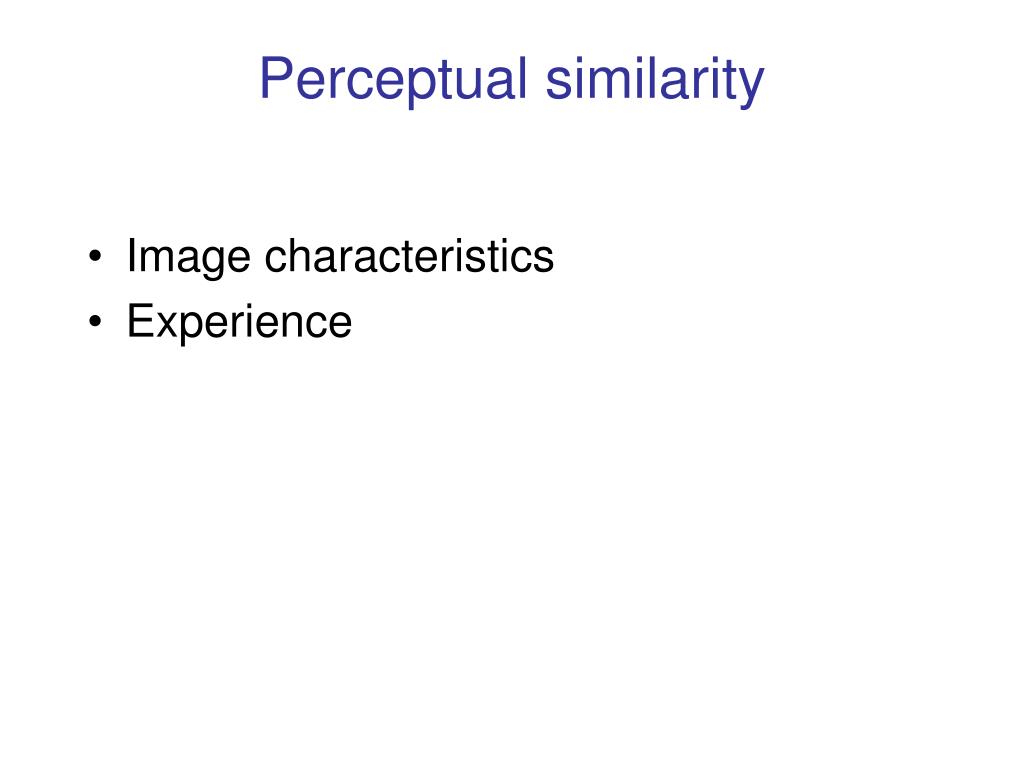 Perceptual similarity

• Image characteristics
• Experience